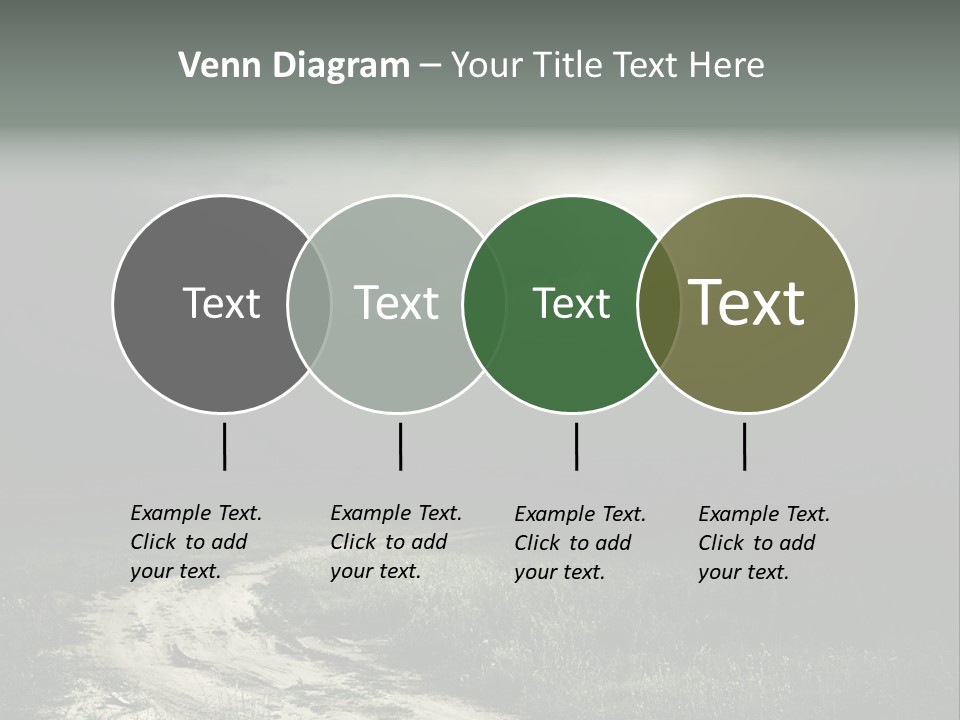 Venn Diagram – Your Title Text Here

Text

Text

Text

Text

Example Text. Click to add your text.

Example Text. Click to add your text.

Example Text. Click to add your text.

Example Text. Click to add your text.